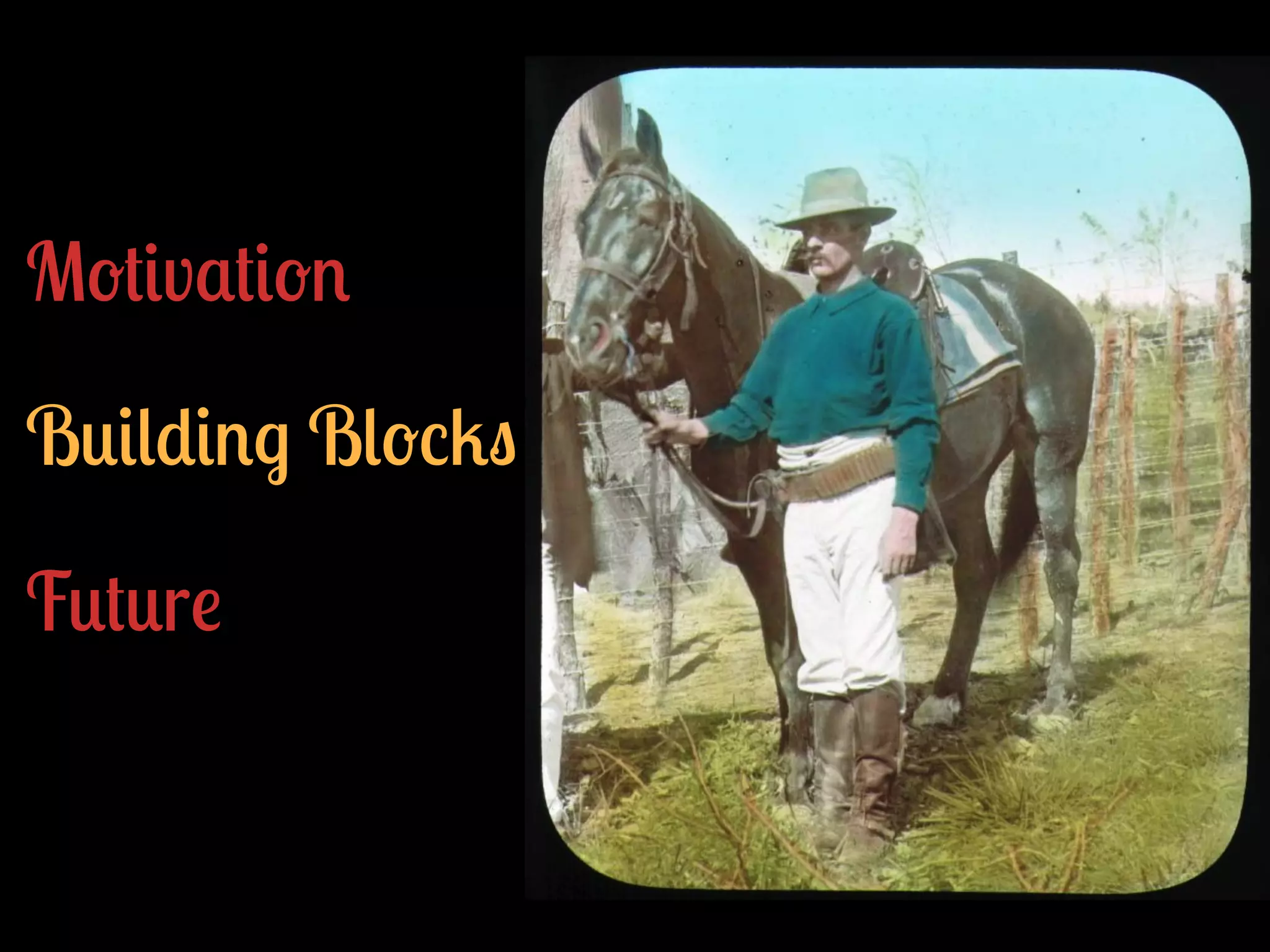 Motivation

Building Blocks

Future